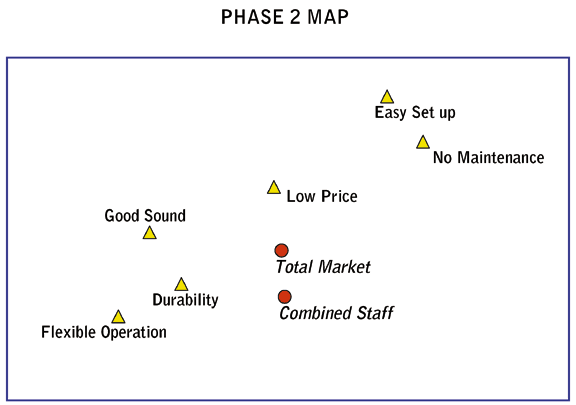 PHASE 2 MAP

Easy Set up

No Maintenance

Low Price

Good Sound

Total Market

Durability

Combined Staff

Flexible Operation